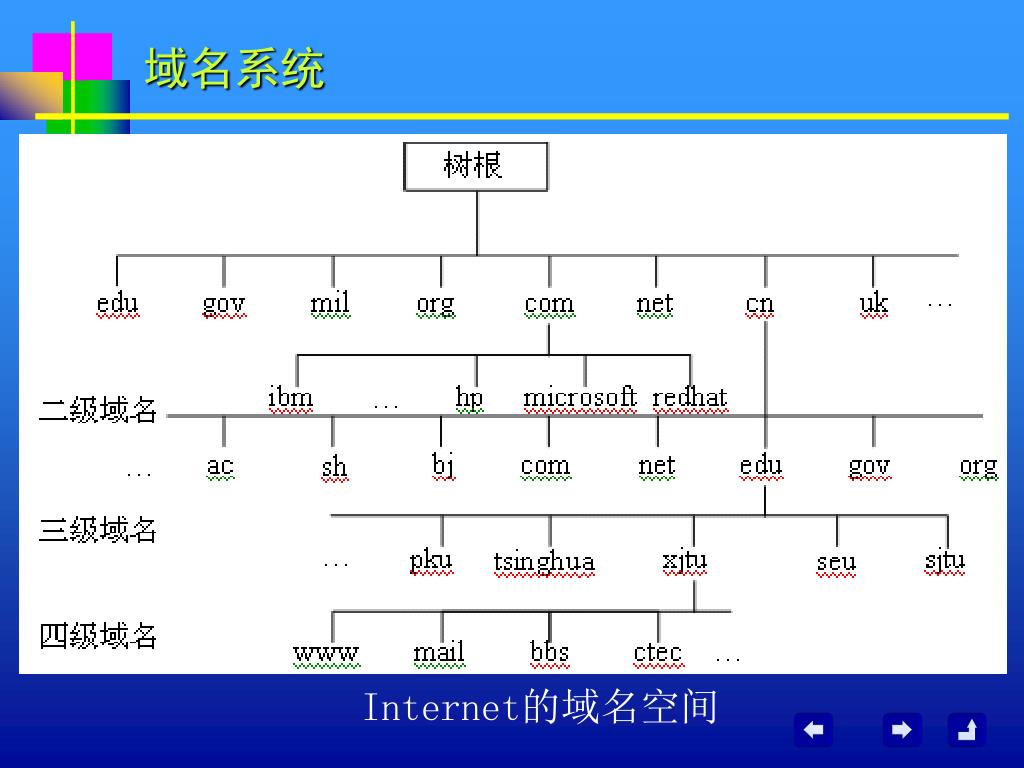 域名系统

树根

edu gov mil org com net cn uk …

二级域名 ibm … hp microsoft redhat

… ac sh bj com net edu gov org

三级域名 … pku tsinghua xjtu seu sjtu

四级域名 www mail bbs ctec …

Internet的域名空间